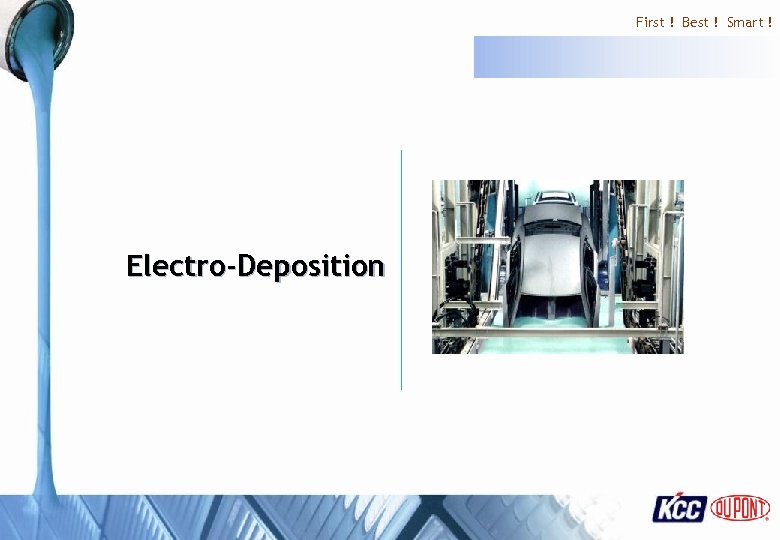 First ! Best ! Smart !

Electro-Deposition

KCC DUPONT